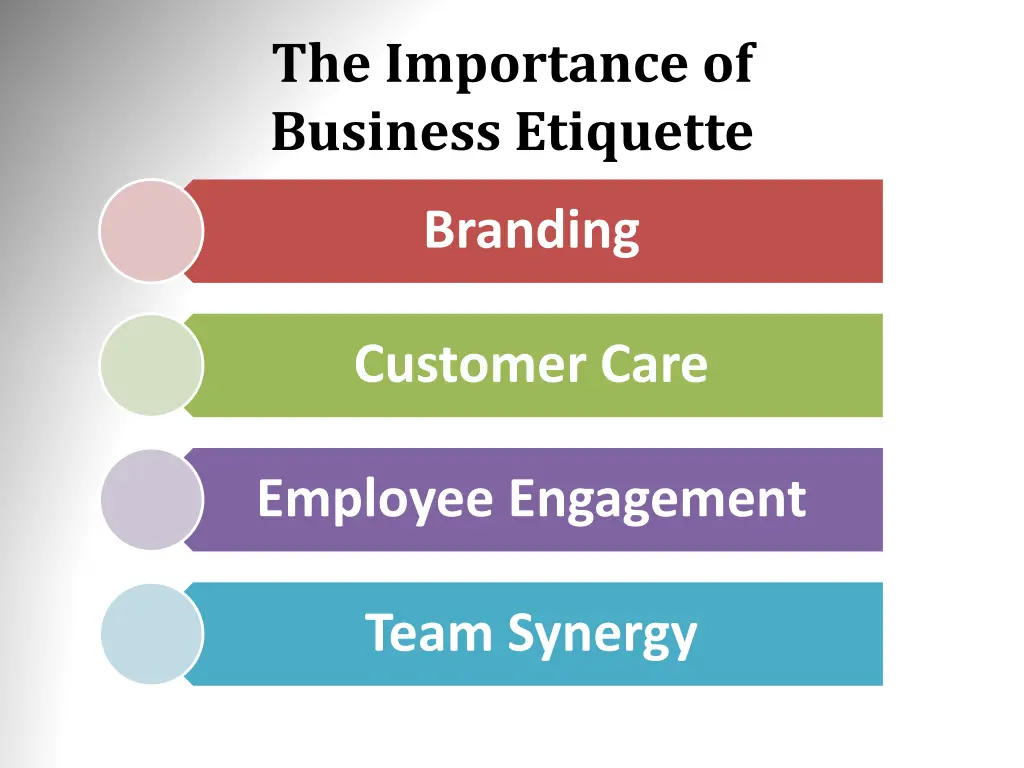 The Importance of Business Etiquette

Branding

Customer Care

Employee Engagement

Team Synergy